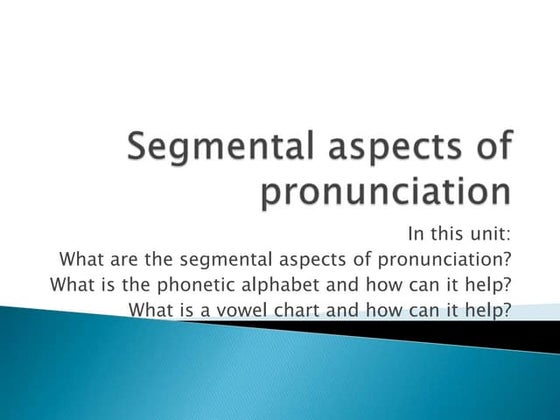 Segmental aspects of pronunciation

In this unit:
What are the segmental aspects of pronunciation?
What is the phonetic alphabet and how can it help?
What is a vowel chart and how can it help?